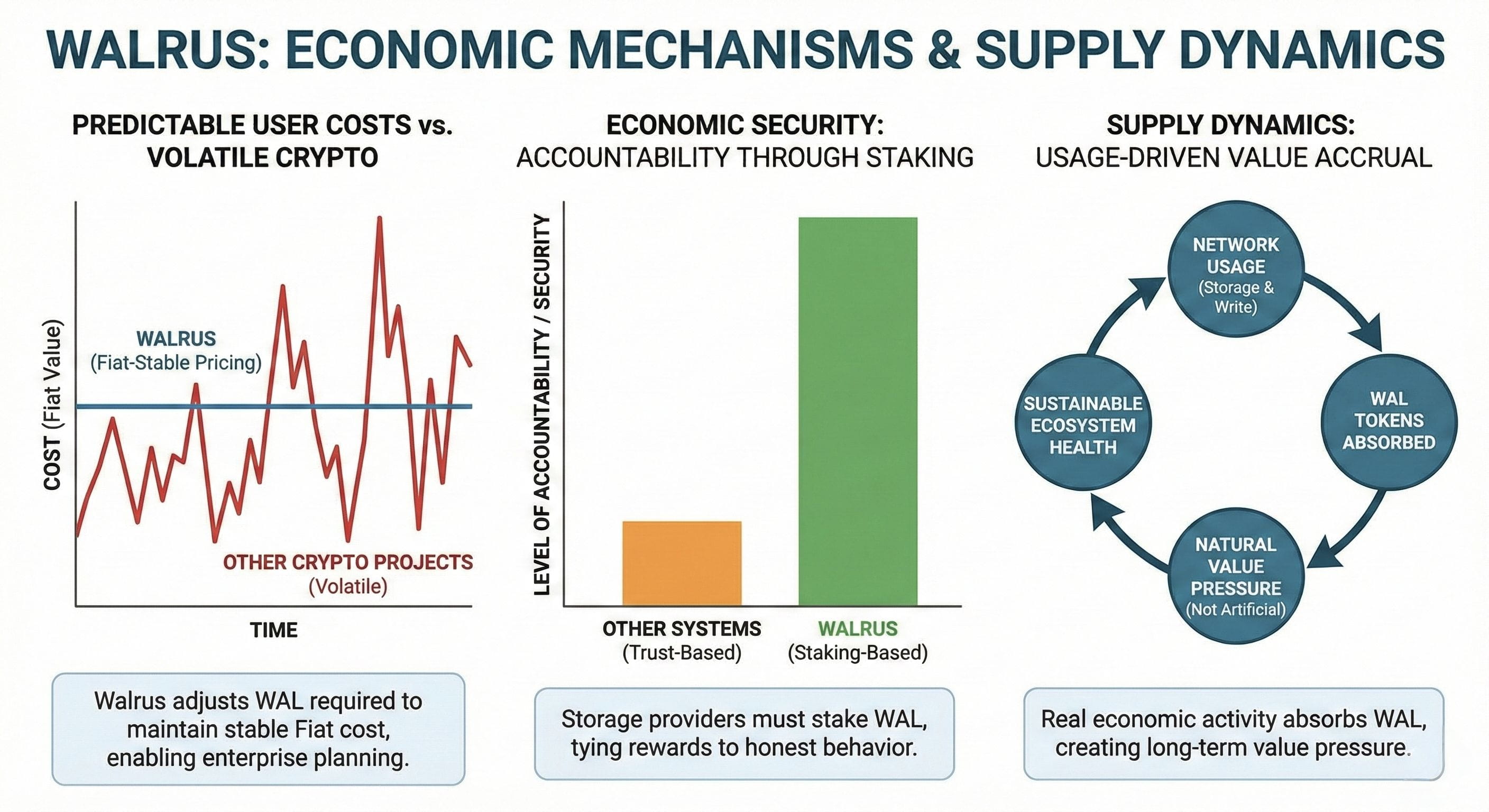 WALRUS: ECONOMIC MECHANISMS & SUPPLY DYNAMICS

PREDICTABLE USER COSTS vs. VOLATILE CRYPTO

COST (Fiat Value)

WALRUS
(Fiat-Stable Pricing)

OTHER CRYPTO PROJECTS
(Volatile)

TIME

Walrus adjusts WAL required to maintain stable Fiat cost, enabling enterprise planning.

ECONOMIC SECURITY:
ACCOUNTABILITY THROUGH STAKING

LEVEL OF ACCOUNTABILITY / SECURITY

OTHER SYSTEMS
(Trust-Based)

WALRUS
(Staking-Based)

Storage providers must stake WAL, tying rewards to honest behavior.

SUPPLY DYNAMICS:
USAGE-DRIVEN VALUE ACCRUAL

NETWORK USAGE
(Storage & Write)

WAL TOKENS ABSORBED

NATURAL VALUE PRESSURE
(Not Artificial)

SUSTAINABLE ECOSYSTEM HEALTH

Real economic activity absorbs WAL, creating long-term value pressure.